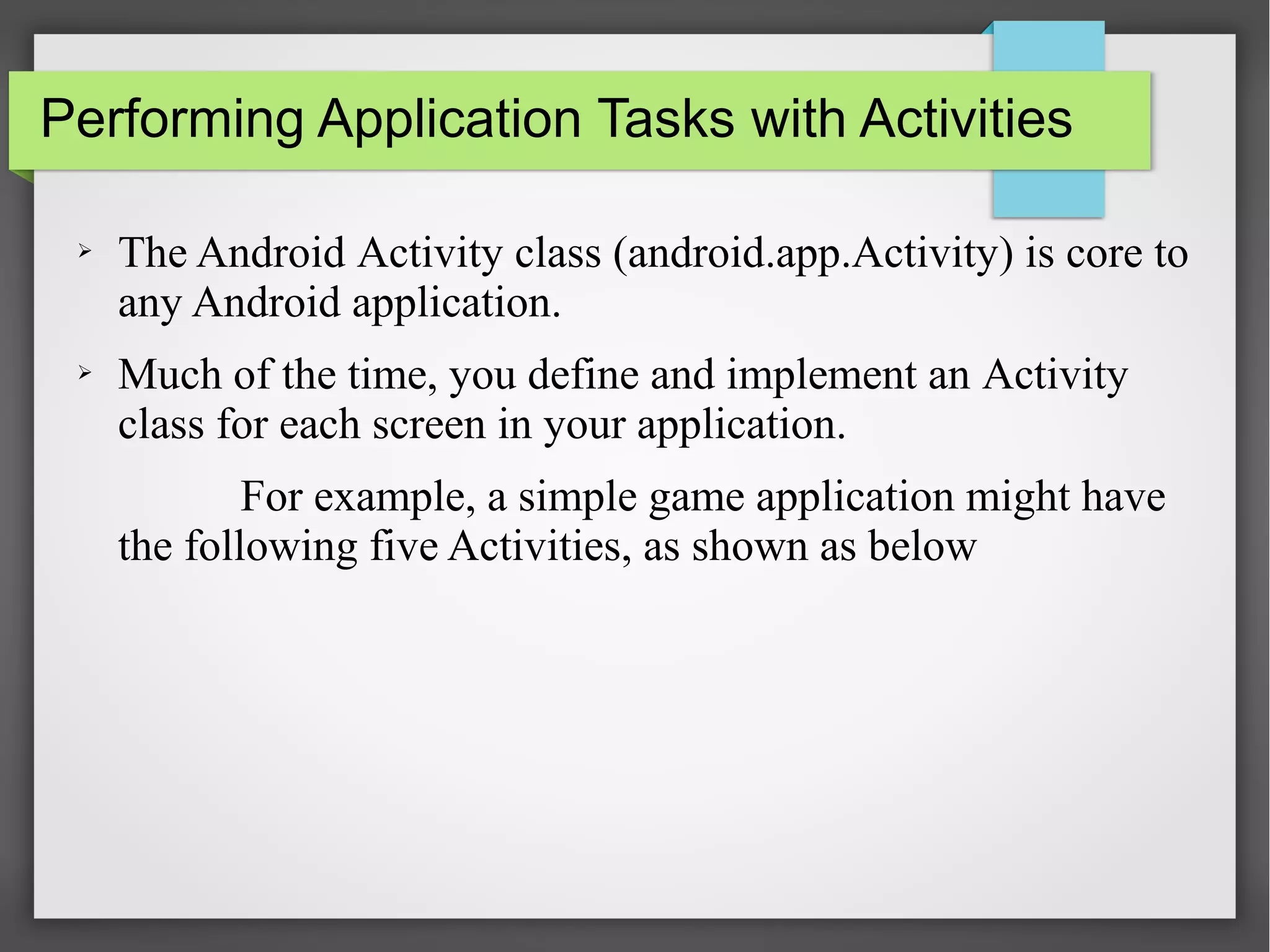 Performing Application Tasks with Activities

➢ The Android Activity class (android.app.Activity) is core to any Android application.

➢ Much of the time, you define and implement an Activity class for each screen in your application.

For example, a simple game application might have the following five Activities, as shown as below